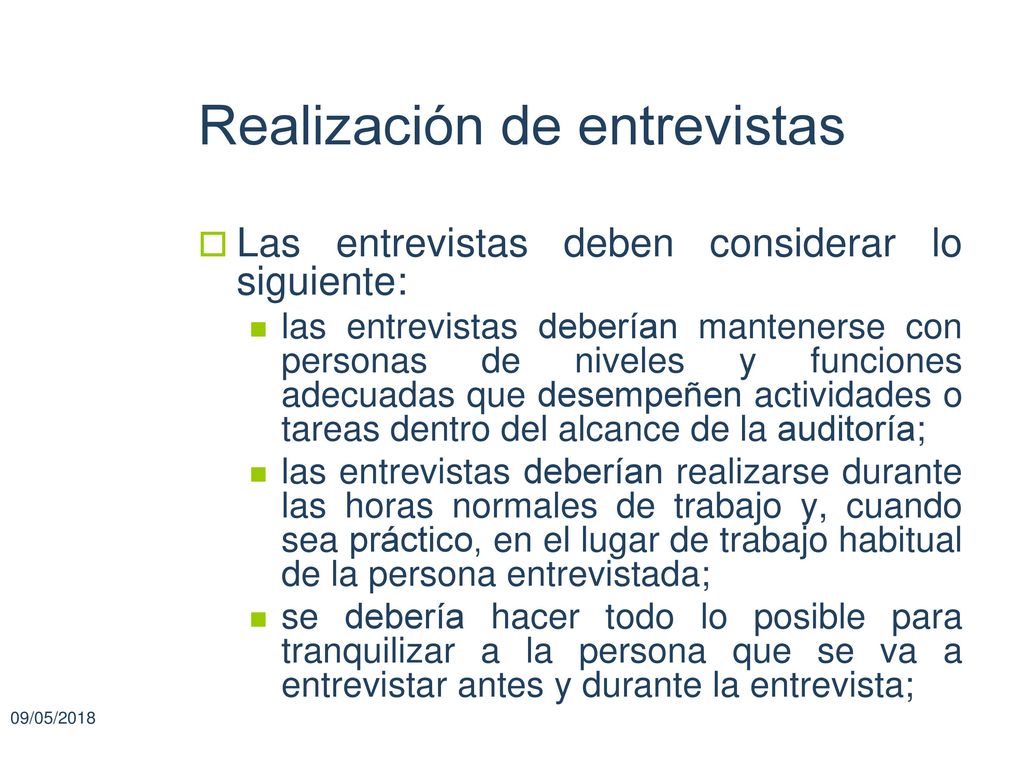 Realización de entrevistas

Las entrevistas deben considerar lo siguiente:

las entrevistas deberían mantenerse con personas de niveles y funciones adecuadas que desempeñen actividades o tareas dentro del alcance de la auditoría;

las entrevistas deberían realizarse durante las horas normales de trabajo y, cuando sea práctico, en el lugar de trabajo habitual de la persona entrevistada;

se debería hacer todo lo posible para tranquilizar a la persona que se va a entrevistar antes y durante la entrevista;

09/05/2018